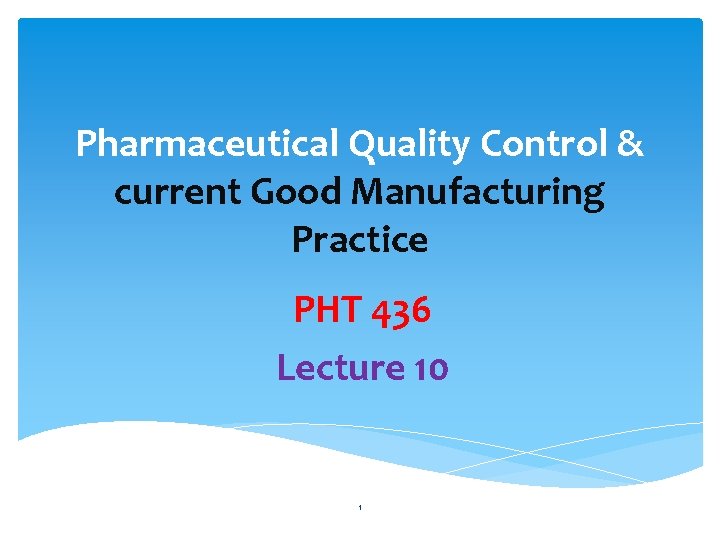 Pharmaceutical Quality Control & current Good Manufacturing Practice

PHT 436

Lecture 10

1